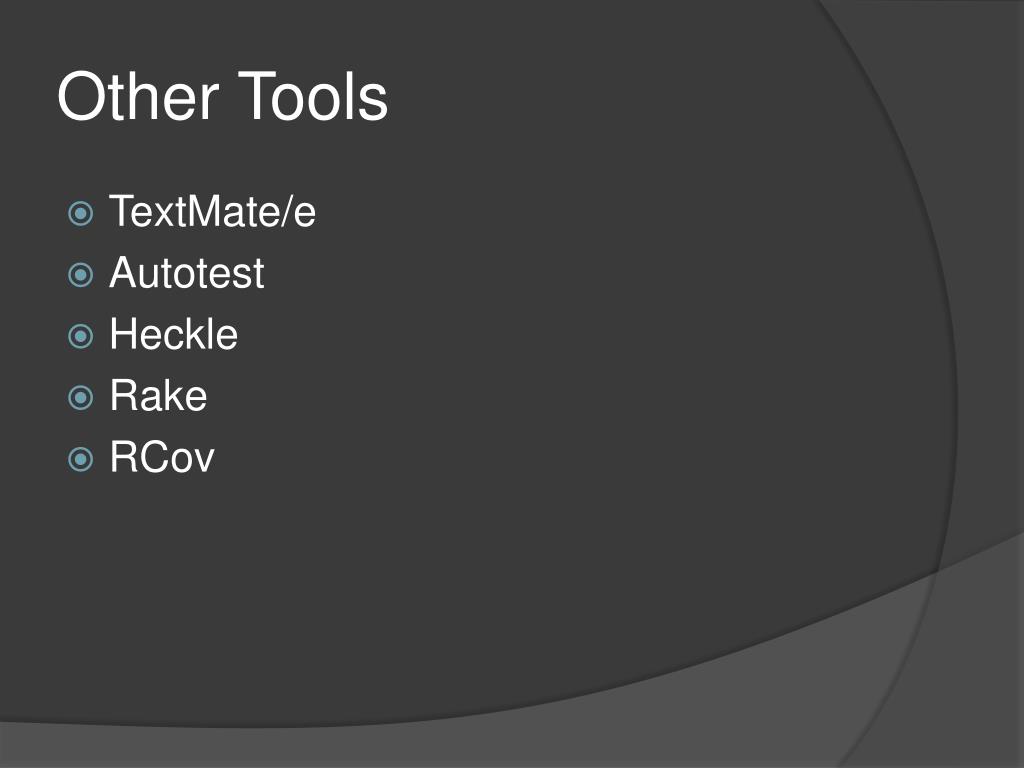 Other Tools

TextMate/e
Autotest
Heckle
Rake
RCov